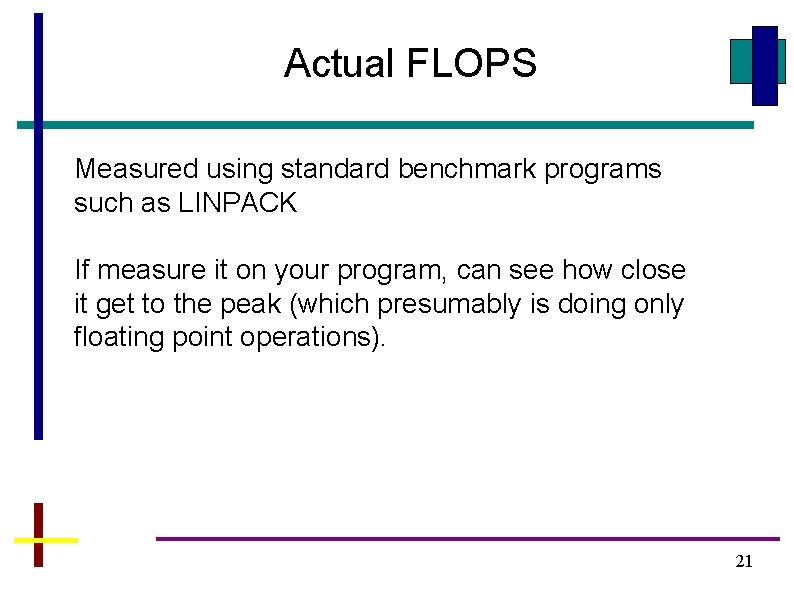 Actual FLOPS

Measured using standard benchmark programs such as LINPACK

If measure it on your program, can see how close it get to the peak (which presumably is doing only floating point operations).

21